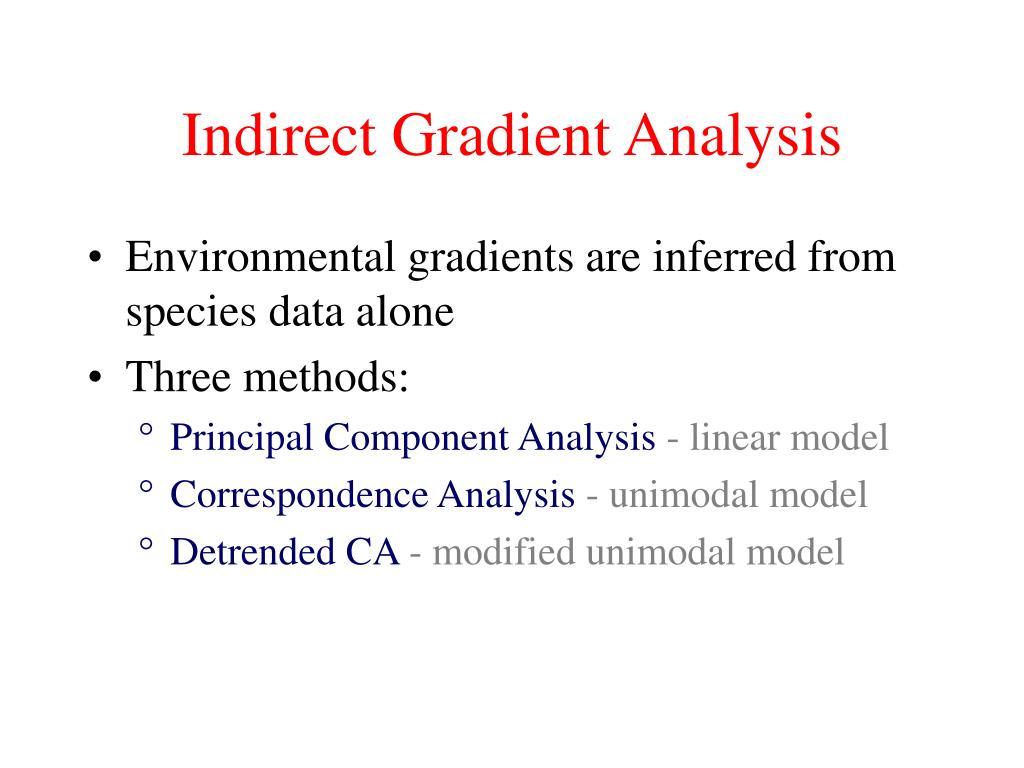 Indirect Gradient Analysis

• Environmental gradients are inferred from species data alone
• Three methods:
  ° Principal Component Analysis - linear model
  ° Correspondence Analysis - unimodal model
  ° Detrended CA - modified unimodal model